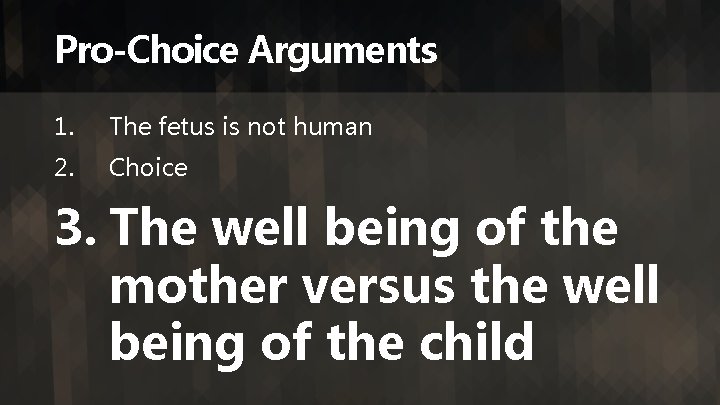 Pro-Choice Arguments

1. The fetus is not human
2. Choice
3. The well being of the mother versus the well being of the child